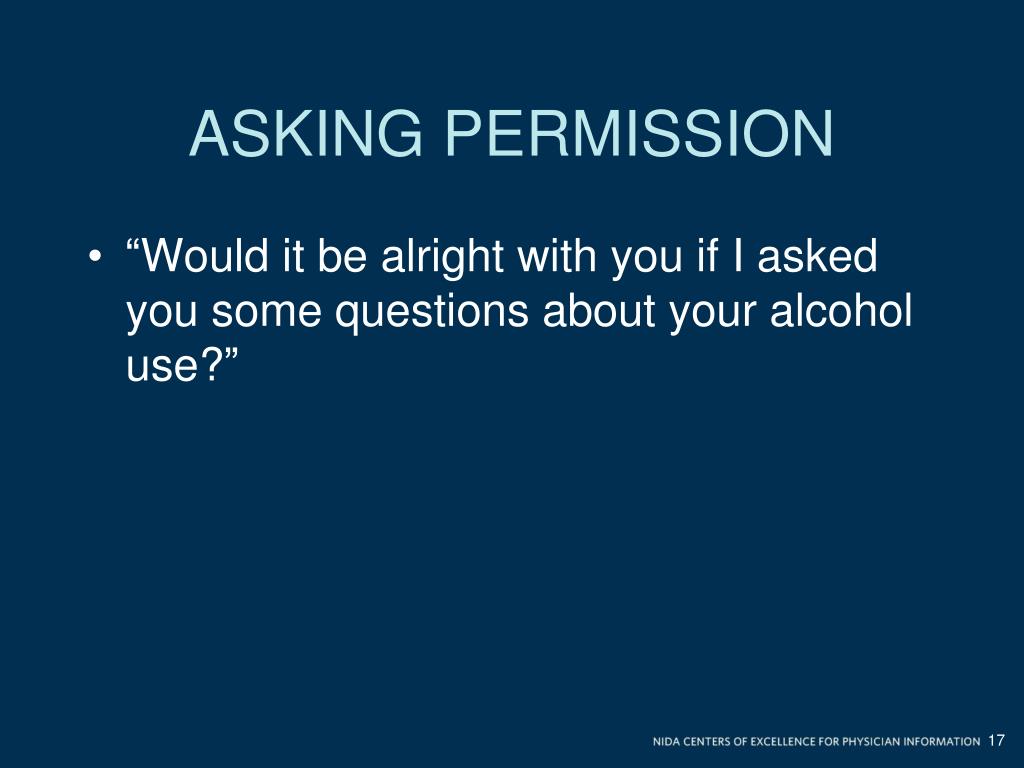 ASKING PERMISSION

• “Would it be alright with you if I asked you some questions about your alcohol use?”

NIDA CENTERS OF EXCELLENCE FOR PHYSICIAN INFORMATION 17